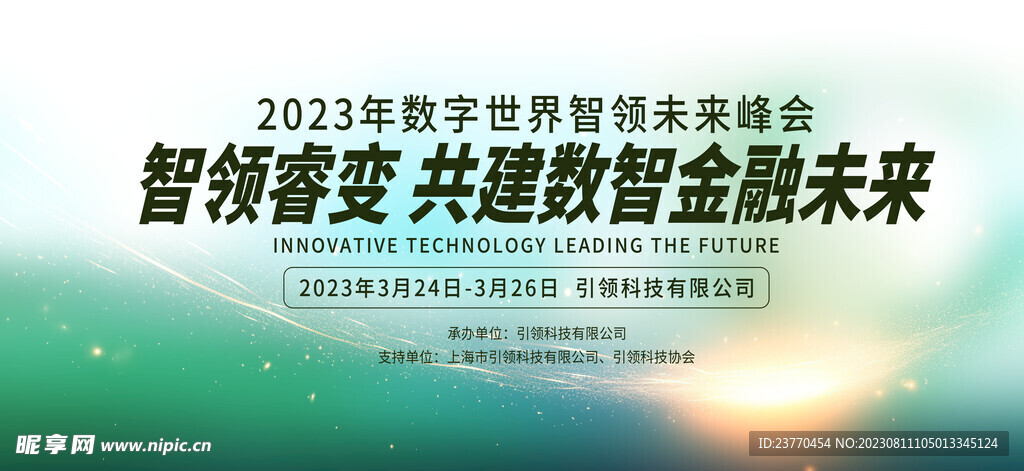 2023年数字世界智领未来峰会

智领睿变 共建数智金融未来

INNOVATIVE TECHNOLOGY LEADING THE FUTURE

2023年3月24日-3月26日 引领科技有限公司

承办单位：引领科技有限公司

支持单位：上海市引领科技有限公司、引领科技协会

昵享网 www.nipic.cn

ID:23770454 NO:20230811105013345124